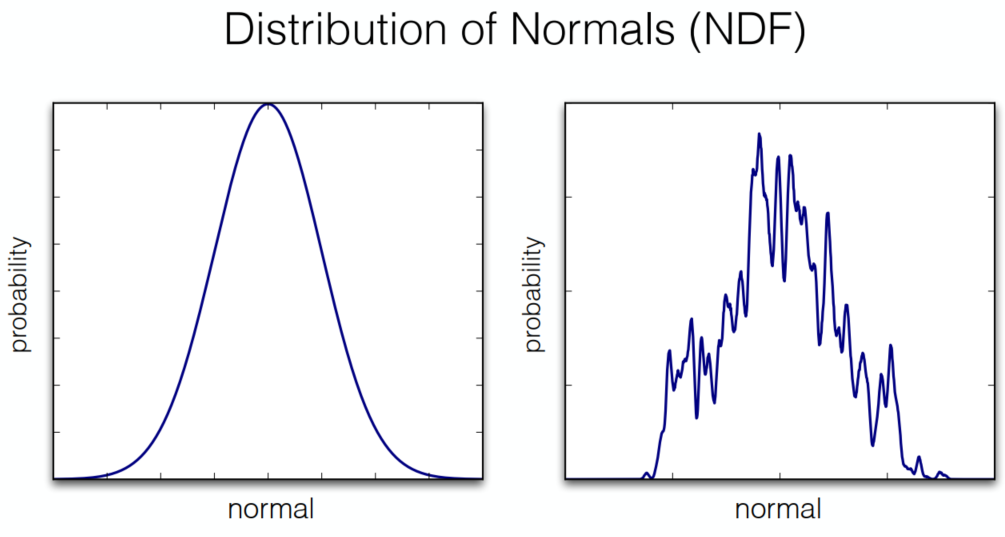 Distribution of Normals (NDF)

probability

normal

probability

normal